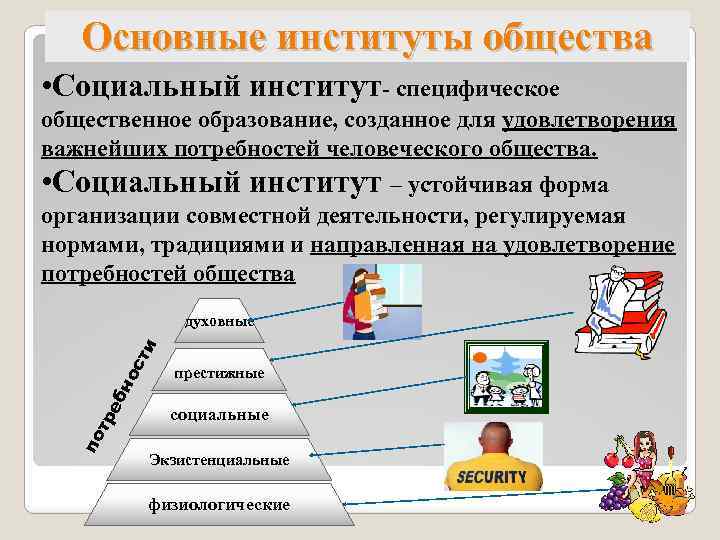 Основные институты общества

•Социальный институт- специфическое общественное образование, созданное для удовлетворения важнейших потребностей человеческого общества.

•Социальный институт – устойчивая форма организации совместной деятельности, регулируемая нормами, традициями и направленная на удовлетворение потребностей общества

потребности

духовные

престижные

социальные

Экзистенциальные

физиологические

SECURITY